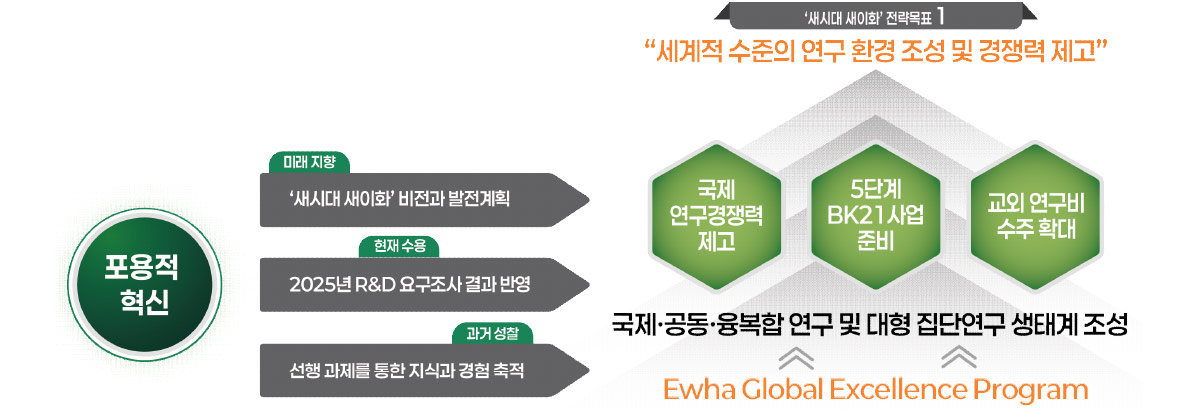 '새시대 새이화' 전략목표 1
"세계적 수준의 연구 환경 조성 및 경쟁력 제고"

포용적 혁신

미래 지향
'새시대 새이화' 비전과 발전계획

현재 수용
2025년 R&D 요구조사 결과 반영

과거 성찰
선행 과제를 통한 지식과 경험 축적

국제 연구경쟁력 제고

5단계 BK21사업 준비

교외 연구비 수주 확대

국제·공동·융복합 연구 및 대형 집단연구 생태계 조성

Ewha Global Excellence Program